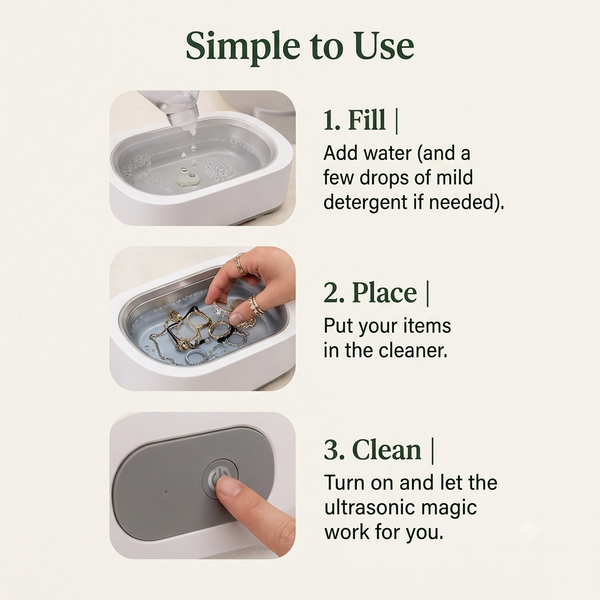 Simple to Use

1. Fill |

Add water (and a few drops of mild detergent if needed).

2. Place |

Put your items in the cleaner.

3. Clean |

Turn on and let the ultrasonic magic work for you.